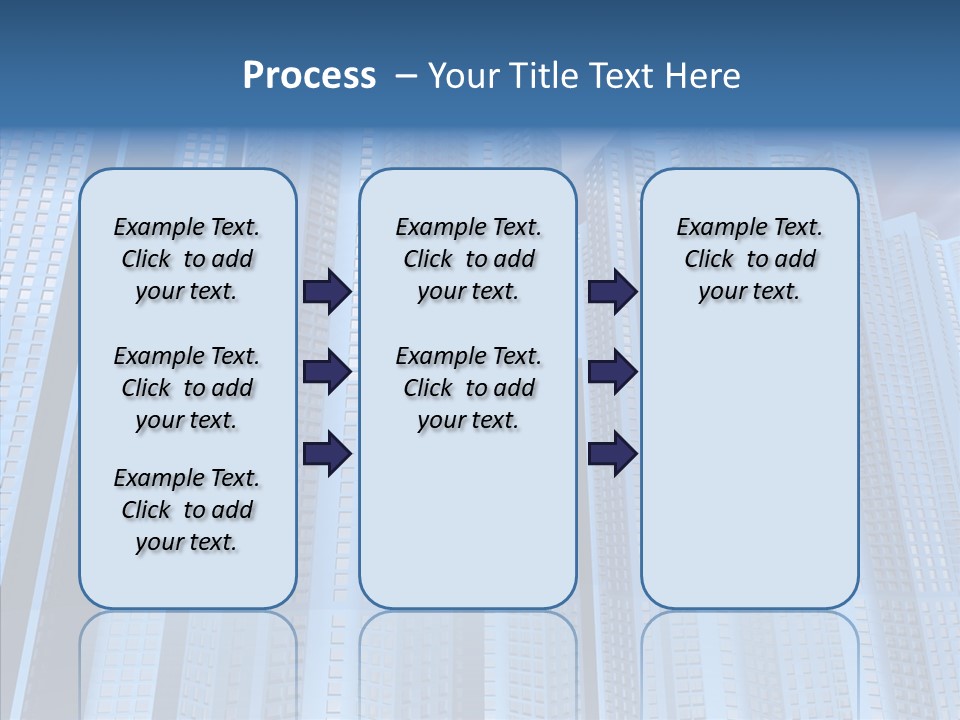 Process – Your Title Text Here

Example Text. Click to add your text.

Example Text. Click to add your text.

Example Text. Click to add your text.

Example Text. Click to add your text.

Example Text. Click to add your text.

Example Text. Click to add your text.